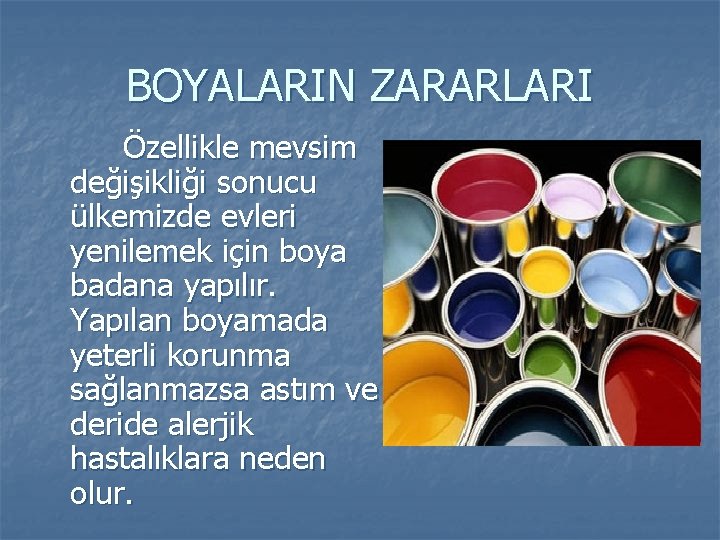 BOYALARIN ZARARLARI

Özellikle mevsim değişikliği sonucu ülkemizde evleri yenilemek için boya badana yapılır. Yapılan boyamada yeterli korunma sağlanmazsa astım ve deride alerjik hastalıklara neden olur.